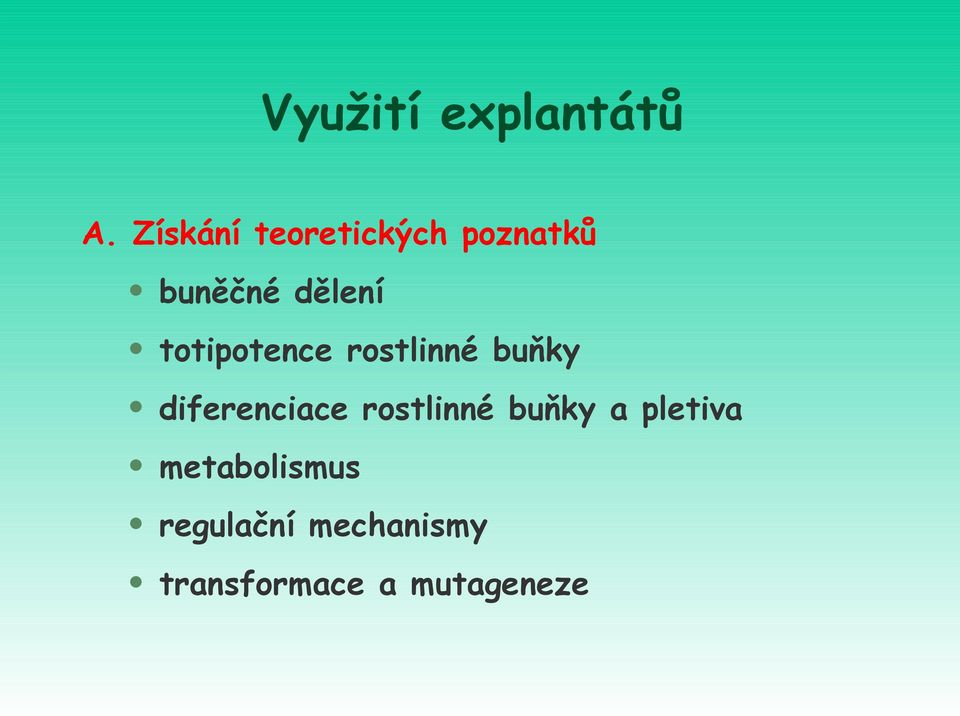 Využití explantátů

A. Získání teoretických poznatků

• buněčné dělení
• totipotence rostlinné buňky
• diferenciace rostlinné buňky a pletiva
• metabolismus
• regulační mechanismy
• transformace a mutageneze